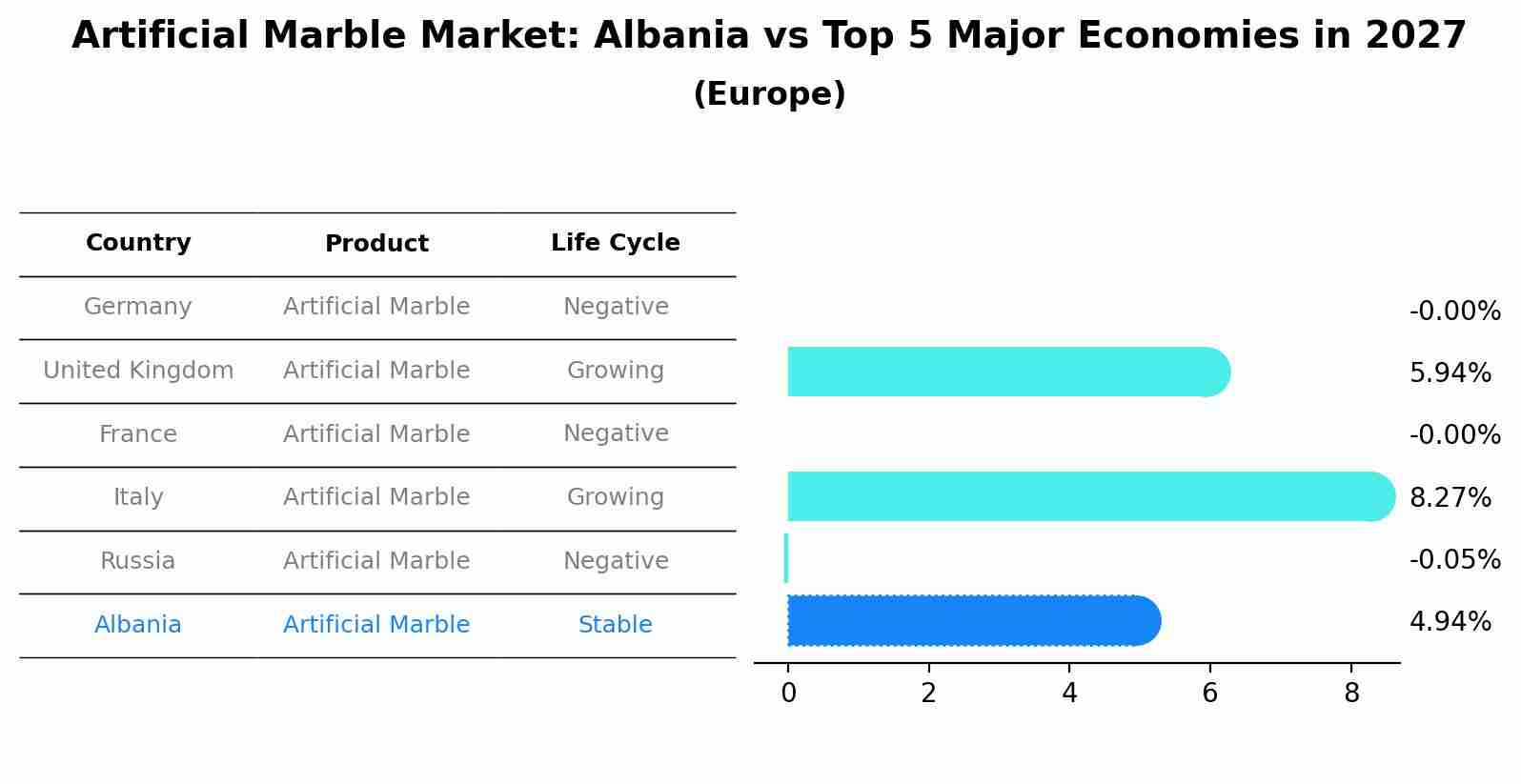 Artificial Marble Market: Albania vs Top 5 Major Economies in 2027
(Europe)

| Country | Product | Life Cycle |
|---|---|---|
| Germany | Artificial Marble | Negative |
| United Kingdom | Artificial Marble | Growing |
| France | Artificial Marble | Negative |
| Italy | Artificial Marble | Growing |
| Russia | Artificial Marble | Negative |
| Albania | Artificial Marble | Stable |

-0.00%
5.94%
-0.00%
8.27%
-0.05%
4.94%

0 2 4 6 8